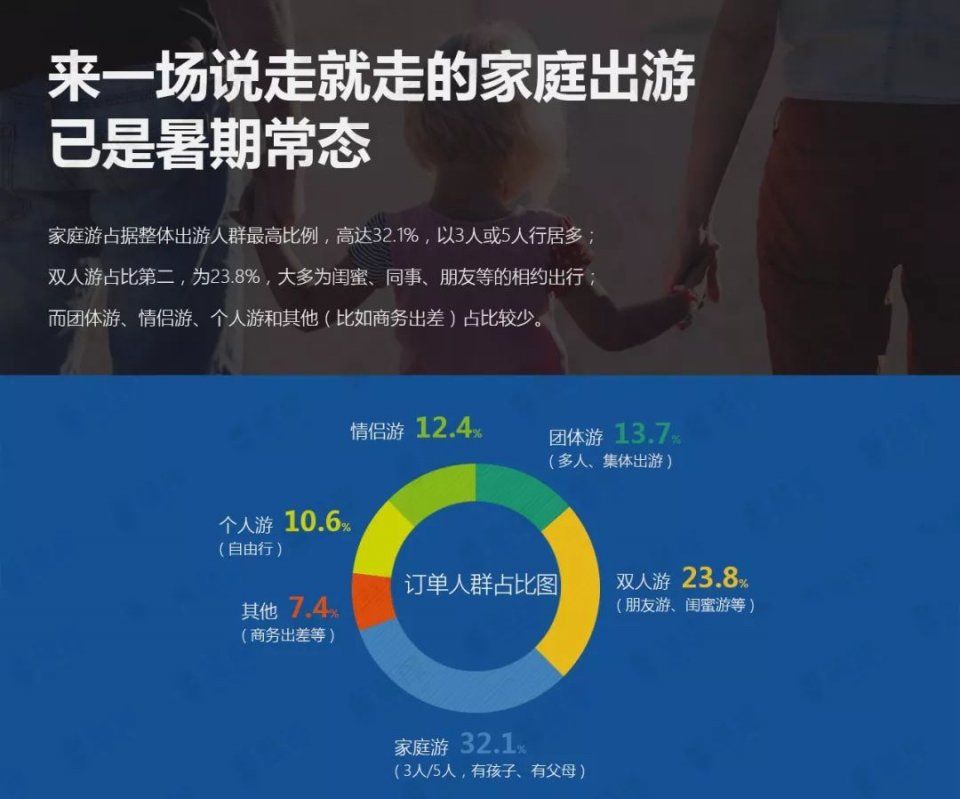 来一场说走就走的家庭出游
已是暑期常态

家庭游占据整体出游人群最高比例，高达32.1%，以3人或5人行居多；
双人游占比第二，为23.8%，大多为闺蜜、同事、朋友等的相约出行；
而团体游、情侣游、个人游和其他（比如商务出差）占比较少。

情侣游 12.4%

团体游 13.7%
（多人、集体出游）

个人游 10.6%
（自由行）

订单人群占比图

双人游 23.8%
（朋友游、闺蜜游等）

其他 7.4%
（商务出差等）

家庭游 32.1%
（3人/5人，有孩子、有父母）